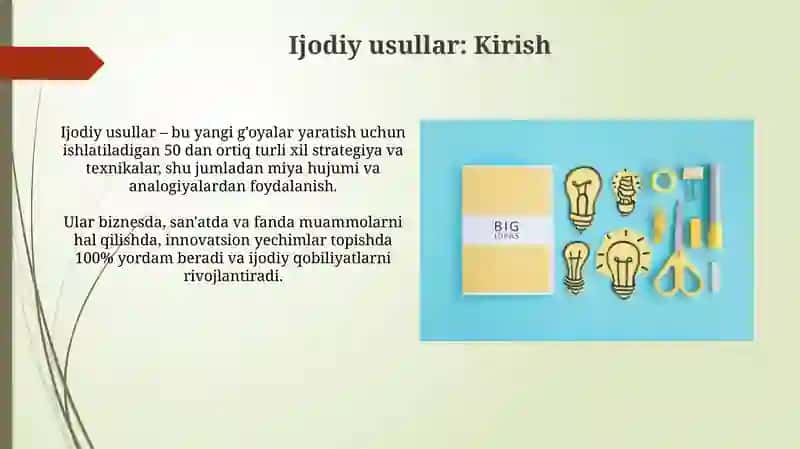 Ijodiy usullar: Kirish

Ijodiy usullar – bu yangi g'oyalar yaratish uchun ishlatiladigan 50 dan ortiq turli xil strategiya va texnikalar, shu jumladan miya hujumi va analogiyalardan foydalanish.

Ular biznesda, san'atda va fanda muammolarni hal qilishda, innovatsion yechimlar topishda 100% yordam beradi va ijodiy qobiliyatlarni rivojlantiradi.

BIG IDEAS